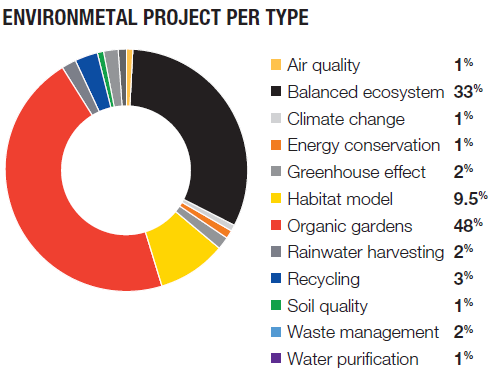 ENVIRONMETAL PROJECT PER TYPE

Air quality 1%
Balanced ecosystem 33%
Climate change 1%
Energy conservation 1%
Greenhouse effect 2%
Habitat model 9.5%
Organic gardens 48%
Rainwater harvesting 2%
Recycling 3%
Soil quality 1%
Waste management 2%
Water purification 1%